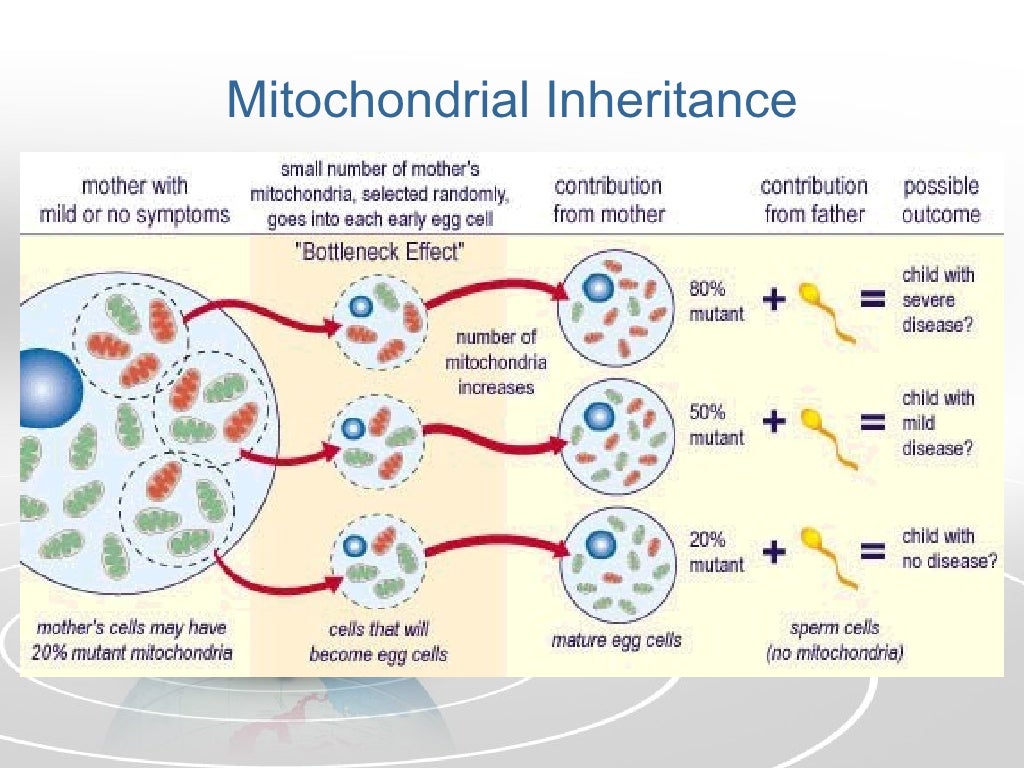 Mitochondrial Inheritance

mother with mild or no symptoms

small number of mother's mitochondria, selected randomly, goes into each early egg cell

contribution from mother

contribution from father

possible outcome

"Bottleneck Effect"

number of mitochondria increases

80% mutant + = child with severe disease?

50% mutant + = child with mild disease?

20% mutant + = child with no disease?

mother's cells may have 20% mutant mitochondria

cells that will become egg cells

mature egg cells

sperm cells (no mitochondria)